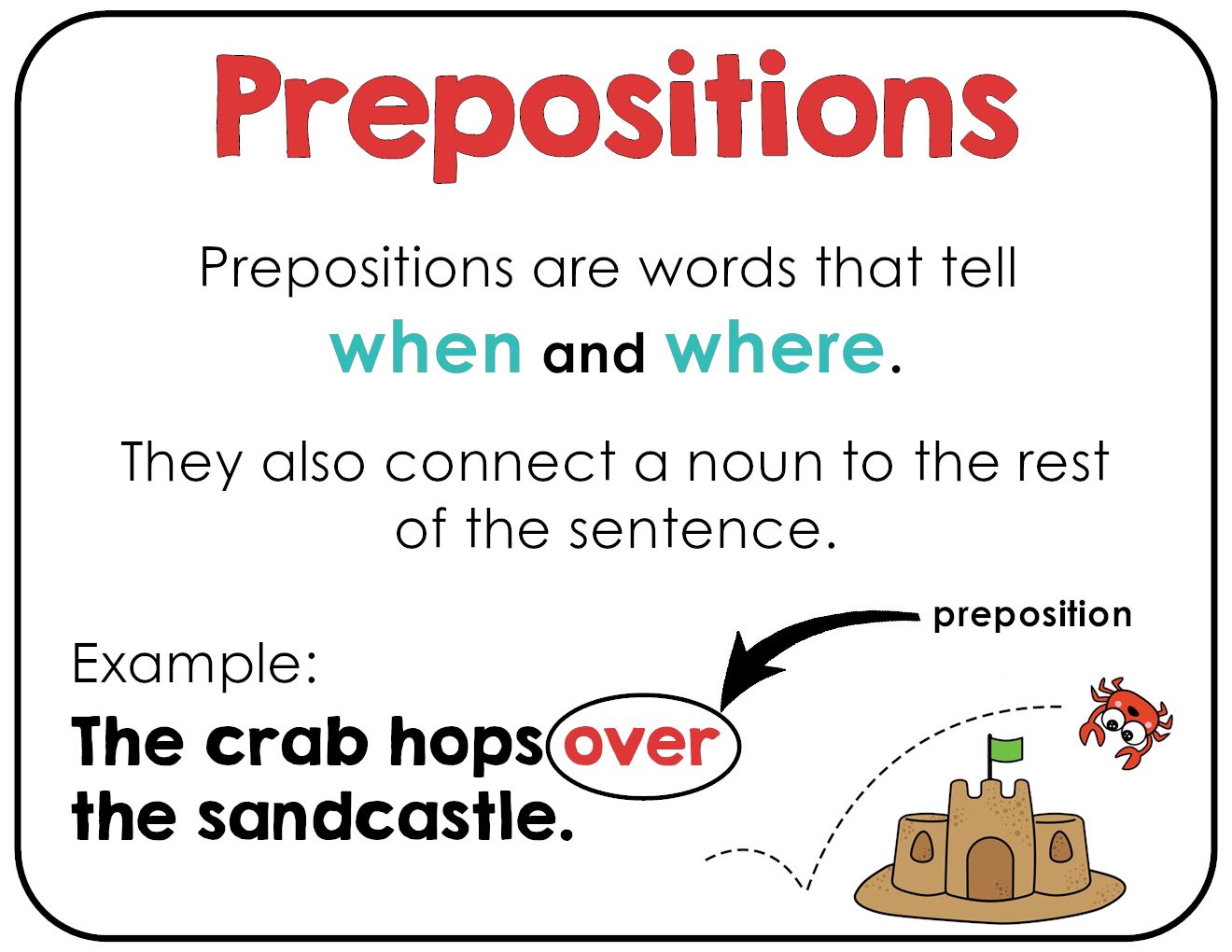 Prepositions

Prepositions are words that tell when and where.

They also connect a noun to the rest of the sentence.

preposition

Example:
The crab hops over the sandcastle.